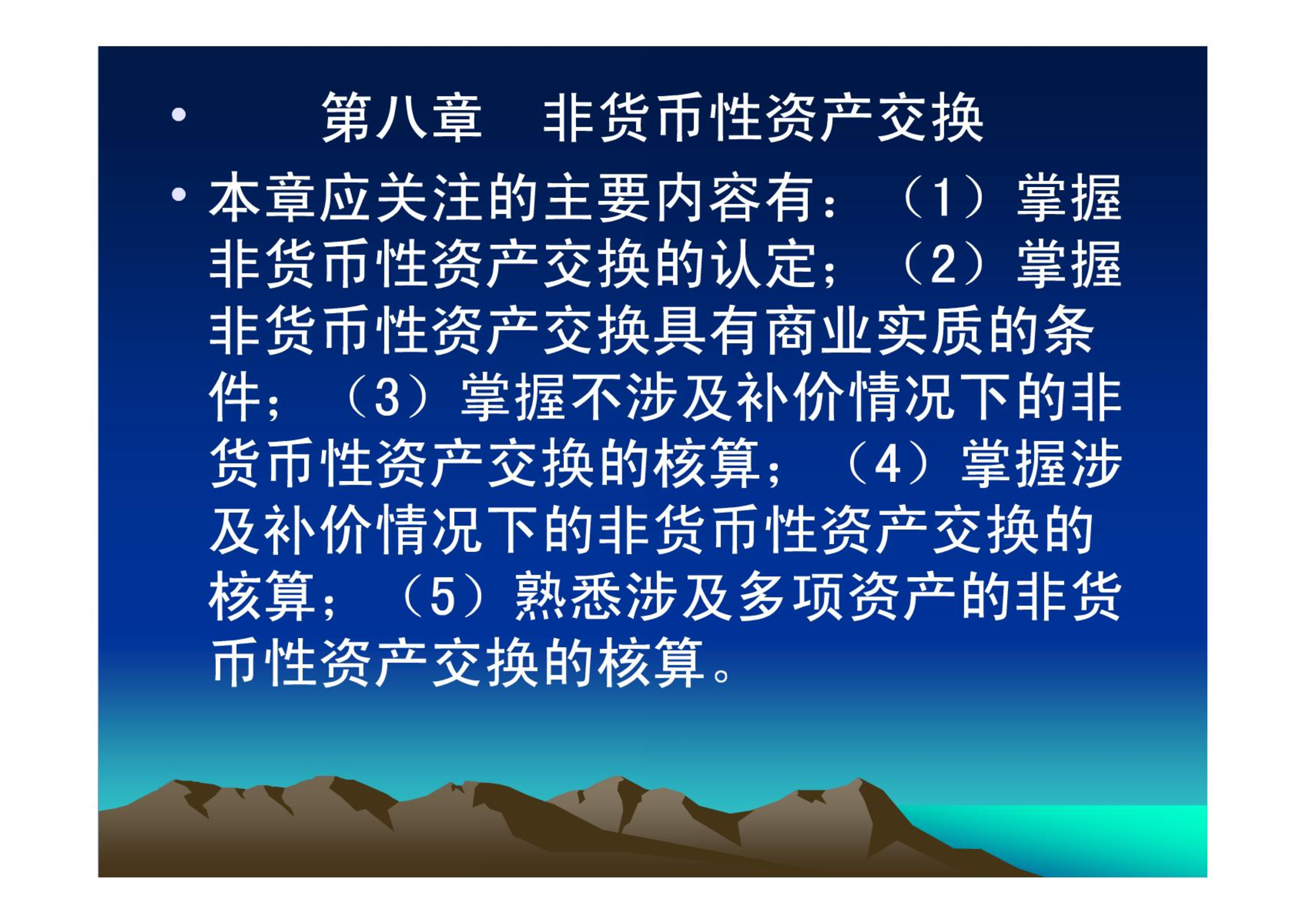 • 第八章　非货币性资产交换

• 本章应关注的主要内容有：（1）掌握非货币性资产交换的认定；（2）掌握非货币性资产交换具有商业实质的条件；（3）掌握不涉及补价情况下的非货币性资产交换的核算；（4）掌握涉及补价情况下的非货币性资产交换的核算；（5）熟悉涉及多项资产的非货币性资产交换的核算。